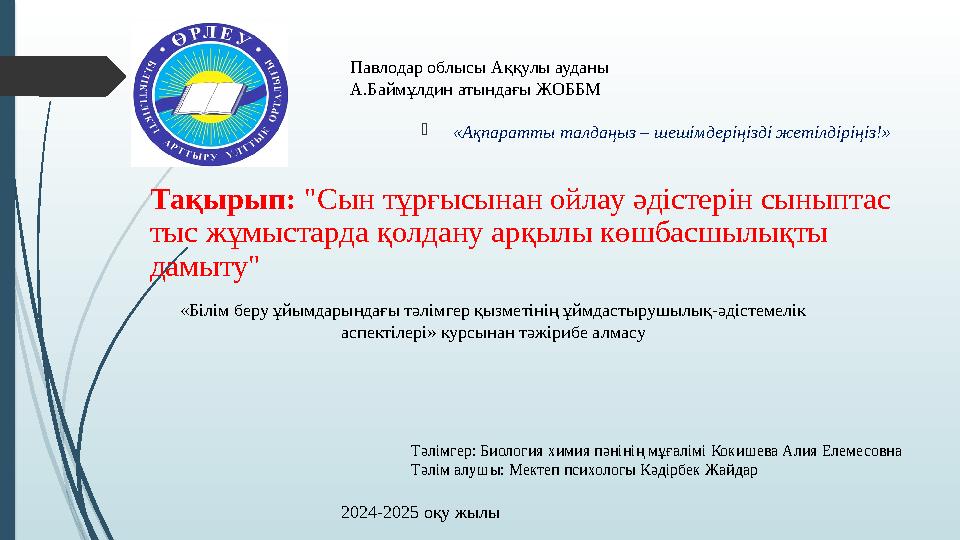 ӨРЛЕУ
БІЛІКТІЛІКТІ АРТТЫРУ ҰЛТТЫҚ ОРТАЛЫҒЫ

Павлодар облысы Аққулы ауданы
А.Баймұлдин атындағы ЖОББМ

«Ақпаратты талдаңыз – шешімдеріңізді жетілдіріңіз!»

Тақырып: "Сын тұрғысынан ойлау әдістерін сыныптас тыс жұмыстарда қолдану арқылы көшбасшылықты дамыту"

«Білім беру ұйымдарындағы тәлімгер қызметінің ұйымдастырушылық-әдістемелік аспектілері» курсынан тәжірибе алмасу

Тәлімгер: Биология химия пәнінің мұғалімі Кокишева Алия Елемесовна
Тәлім алушы: Мектеп психологы Кәдірбек Жайдар

2024-2025 оқу жылы